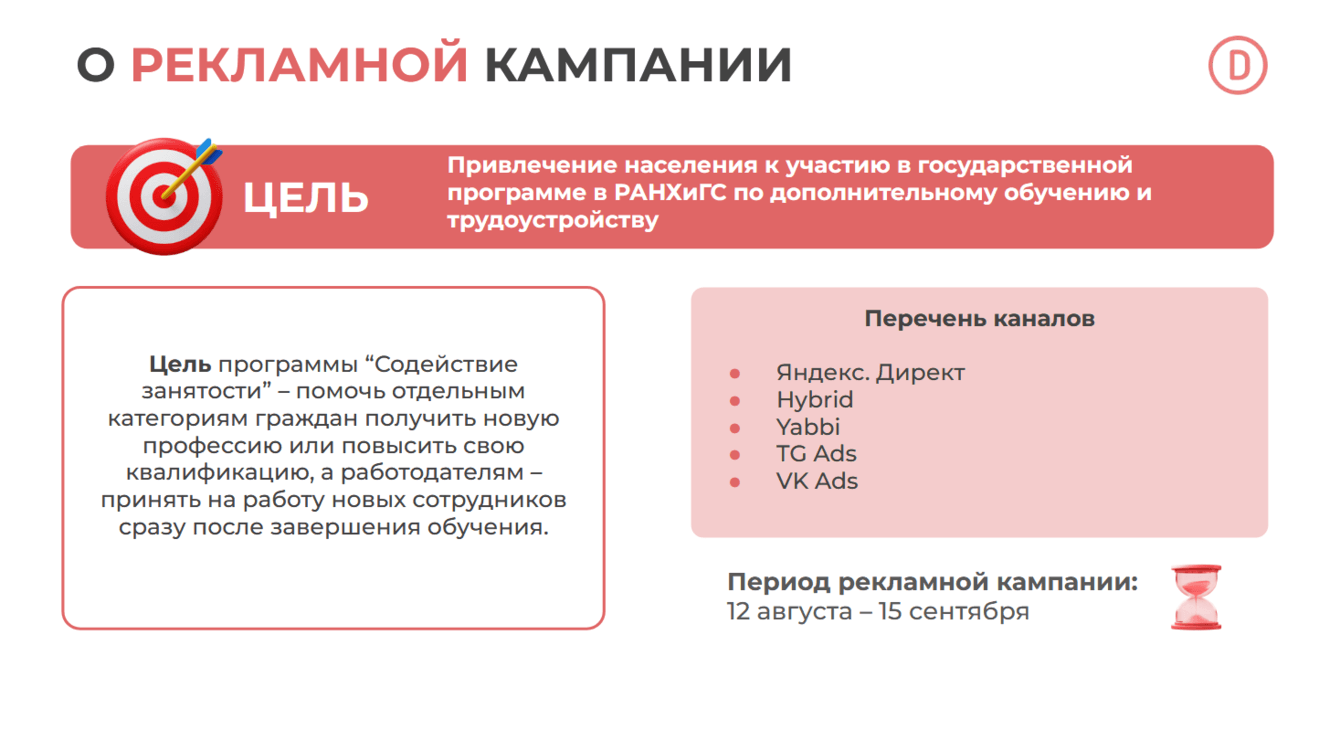 О РЕКЛАМНОЙ КАМПАНИИ

D

ЦЕЛЬ

Привлечение населения к участию в государственной программе в РАНХиГС по дополнительному обучению и трудоустройству

Цель программы “Содействие занятости” – помочь отдельным категориям граждан получить новую профессию или повысить свою квалификацию, а работодателям – принять на работу новых сотрудников сразу после завершения обучения.

Перечень каналов

- Яндекс. Директ
- Hybrid
- Yabbi
- TG Ads
- VK Ads

Период рекламной кампании:
12 августа – 15 сентября